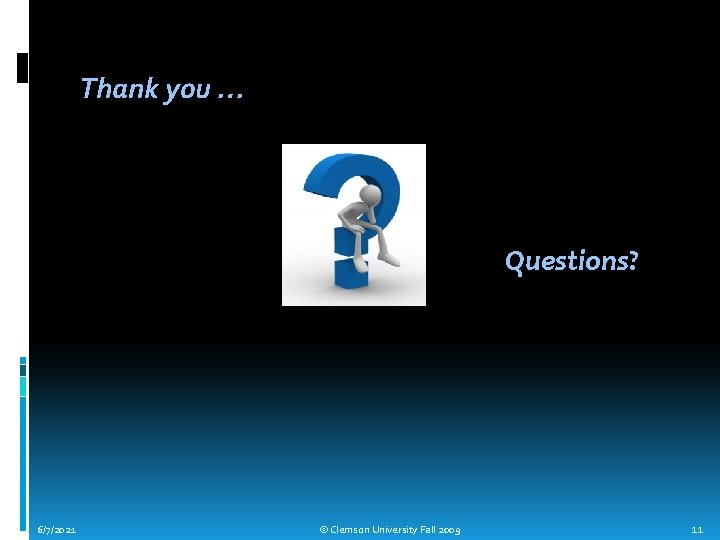 Thank you …

Questions?

6/7/2021

© Clemson University Fall 2009

11